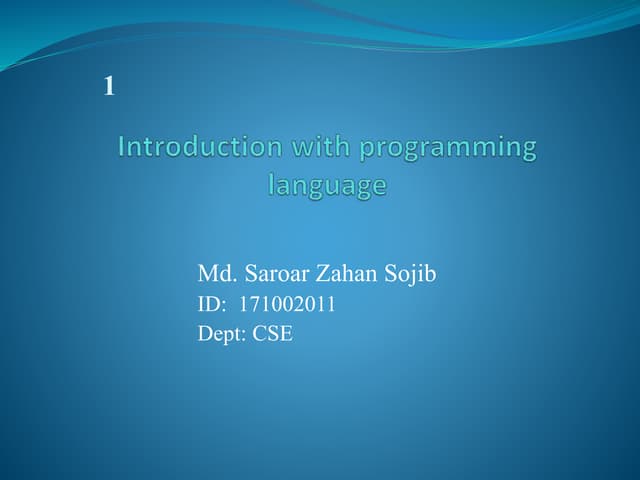 1

Introduction with programming language

Md. Saroar Zahan Sojib
ID: 171002011
Dept: CSE